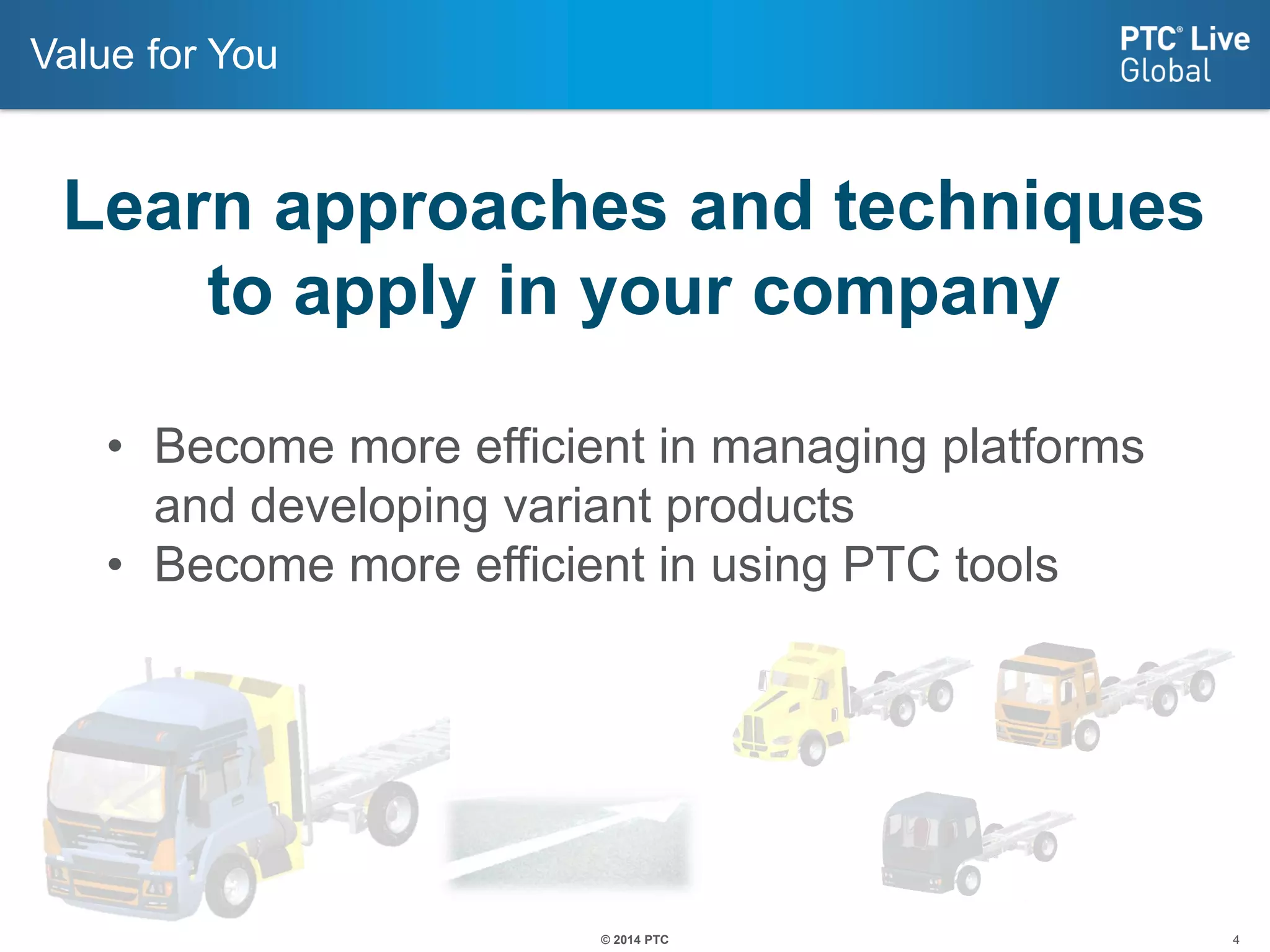 Value for You

PTC® Live Global

Learn approaches and techniques to apply in your company

• Become more efficient in managing platforms and developing variant products
• Become more efficient in using PTC tools

© 2014 PTC

4